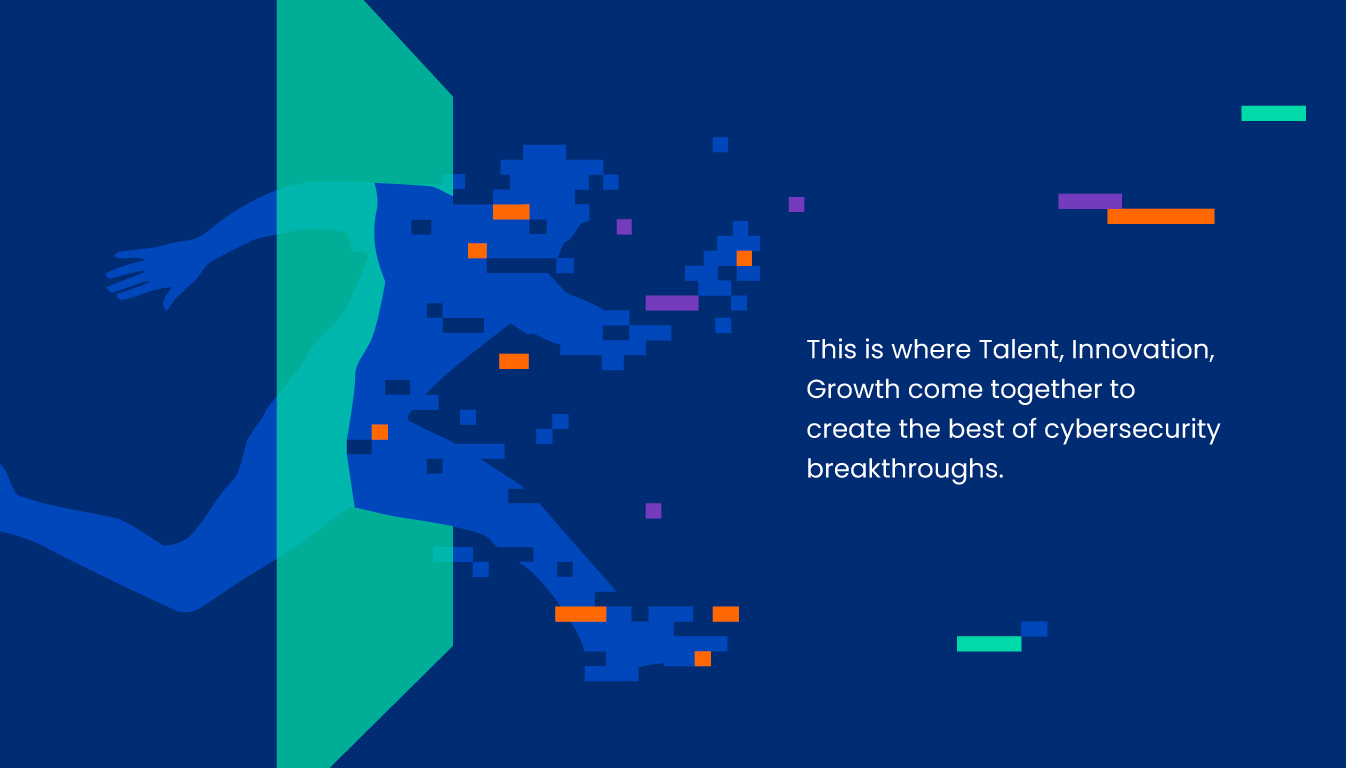 This is where Talent, Innovation, Growth come together to create the best of cybersecurity breakthroughs.